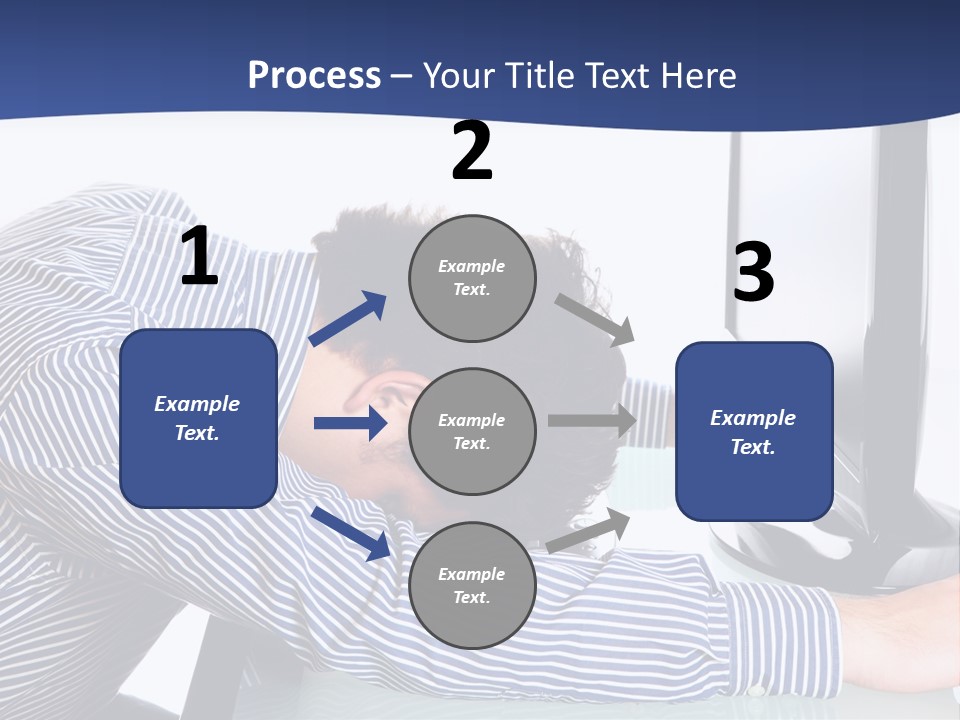 Process – Your Title Text Here

1

Example Text.

2

Example Text.

Example Text.

Example Text.

3

Example Text.